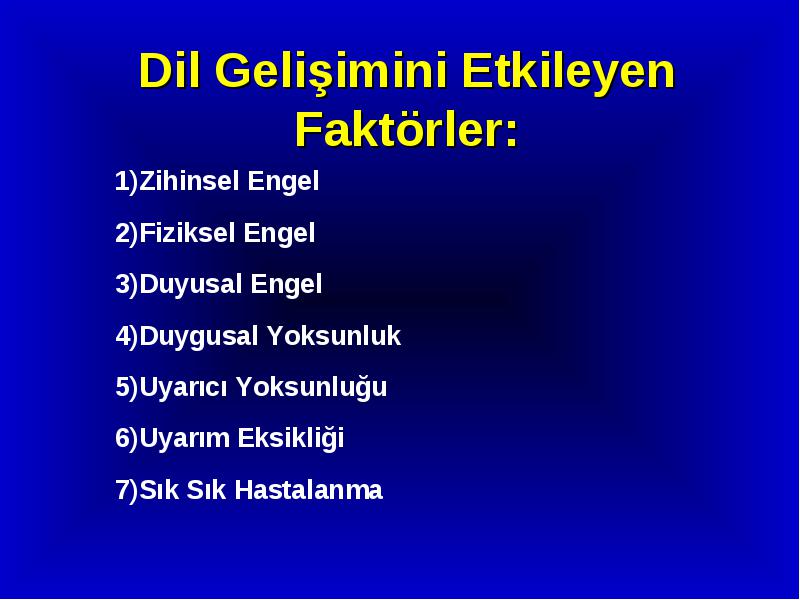 Dil Gelişimini Etkileyen Faktörler:

1)Zihinsel Engel

2)Fiziksel Engel

3)Duyusal Engel

4)Duygusal Yoksunluk

5)Uyarıcı Yoksunluğu

6)Uyarım Eksikliği

7)Sık Sık Hastalanma